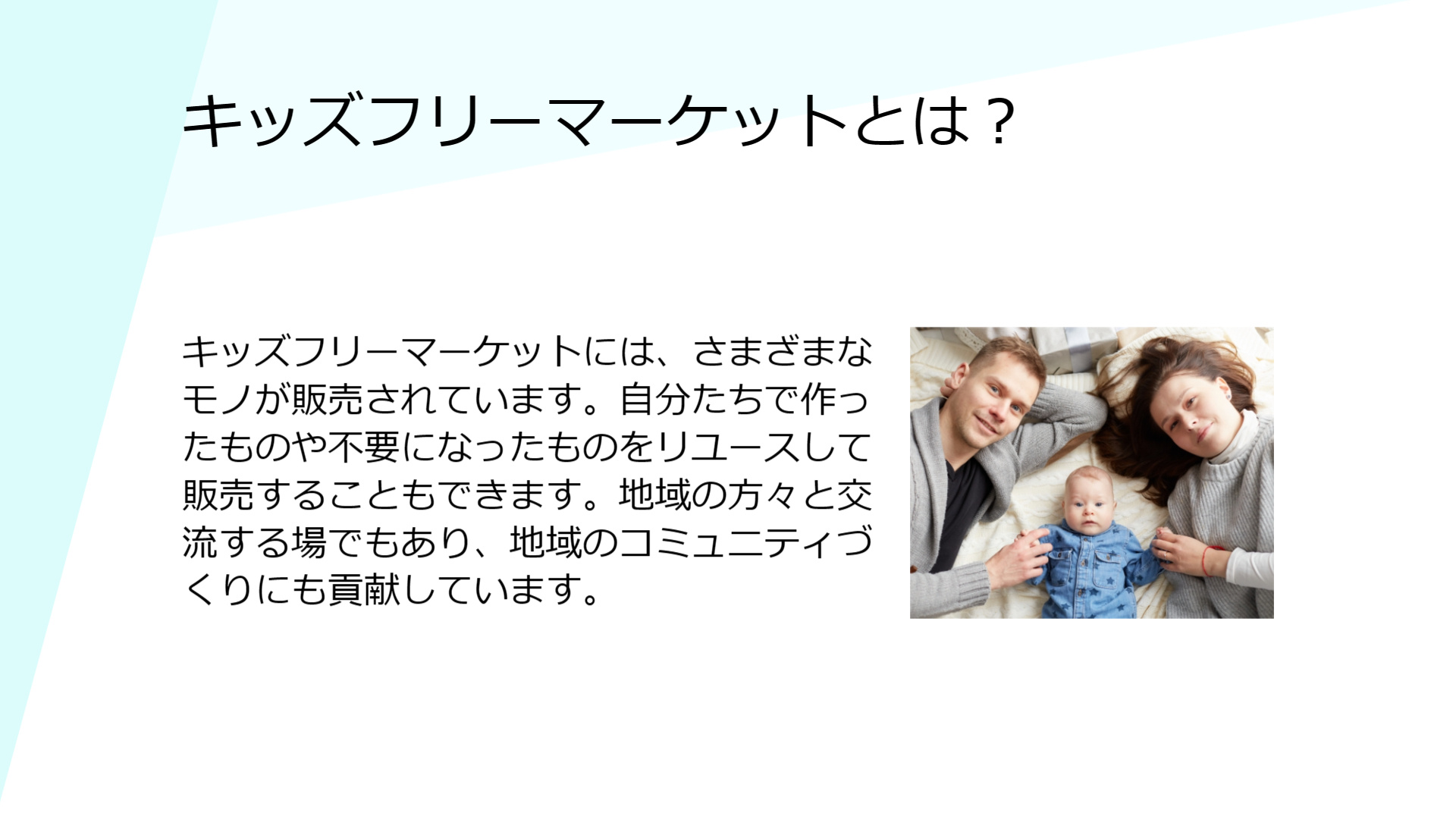 キッズフリーマーケットとは？

キッズフリーマーケットには、さまざまなモノが販売されています。自分たちで作ったものや不要になったものをリユースして販売することもできます。地域の方々と交流する場でもあり、地域のコミュニティづくりにも貢献しています。